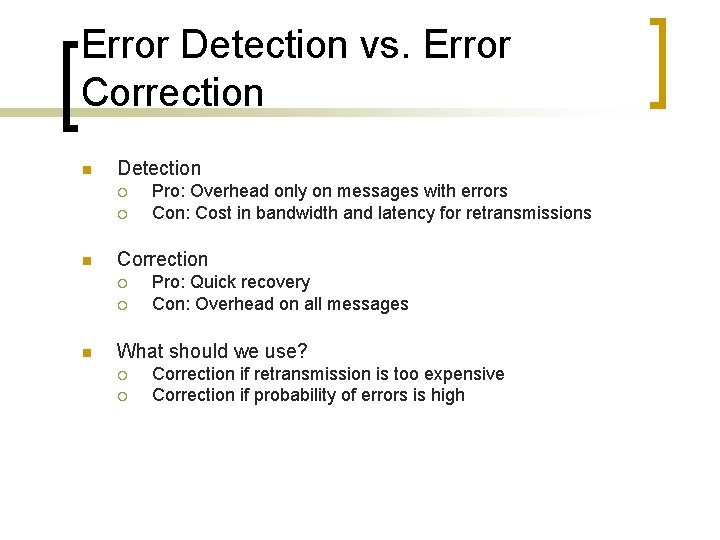 Error Detection vs. Error Correction

- Detection
  - Pro: Overhead only on messages with errors
  - Con: Cost in bandwidth and latency for retransmissions
- Correction
  - Pro: Quick recovery
  - Con: Overhead on all messages
- What should we use?
  - Correction if retransmission is too expensive
  - Correction if probability of errors is high